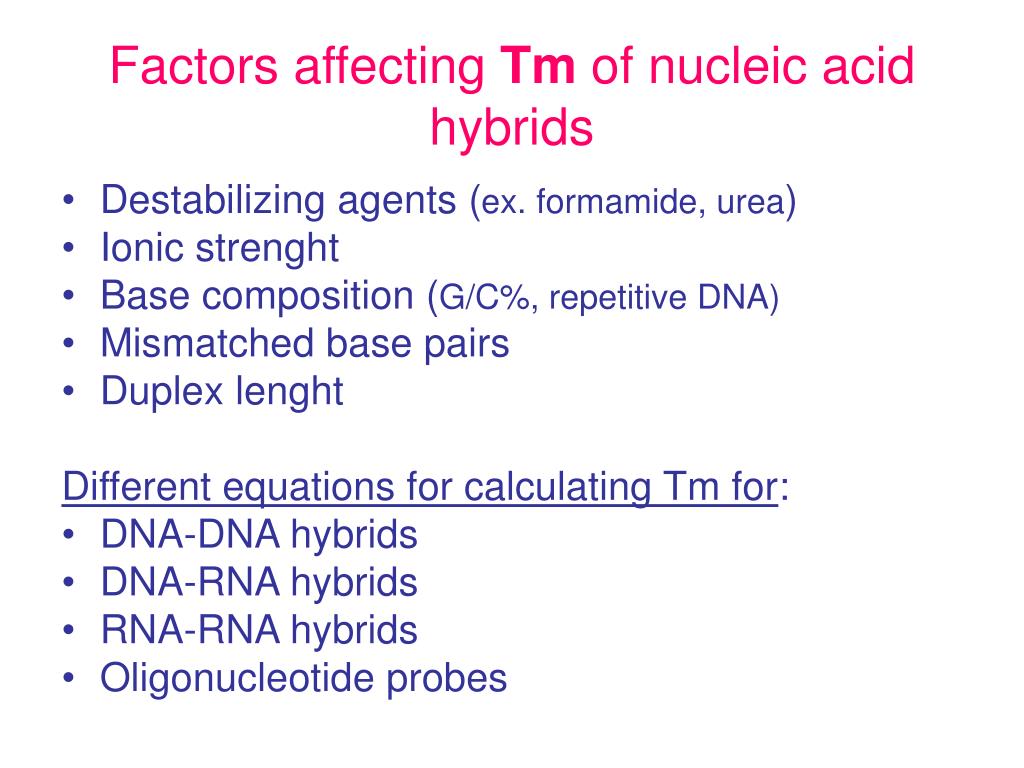 Factors affecting Tm of nucleic acid hybrids

• Destabilizing agents (ex. formamide, urea)
• Ionic strenght
• Base composition (G/C%, repetitive DNA)
• Mismatched base pairs
• Duplex lenght

Different equations for calculating Tm for:
• DNA-DNA hybrids
• DNA-RNA hybrids
• RNA-RNA hybrids
• Oligonucleotide probes